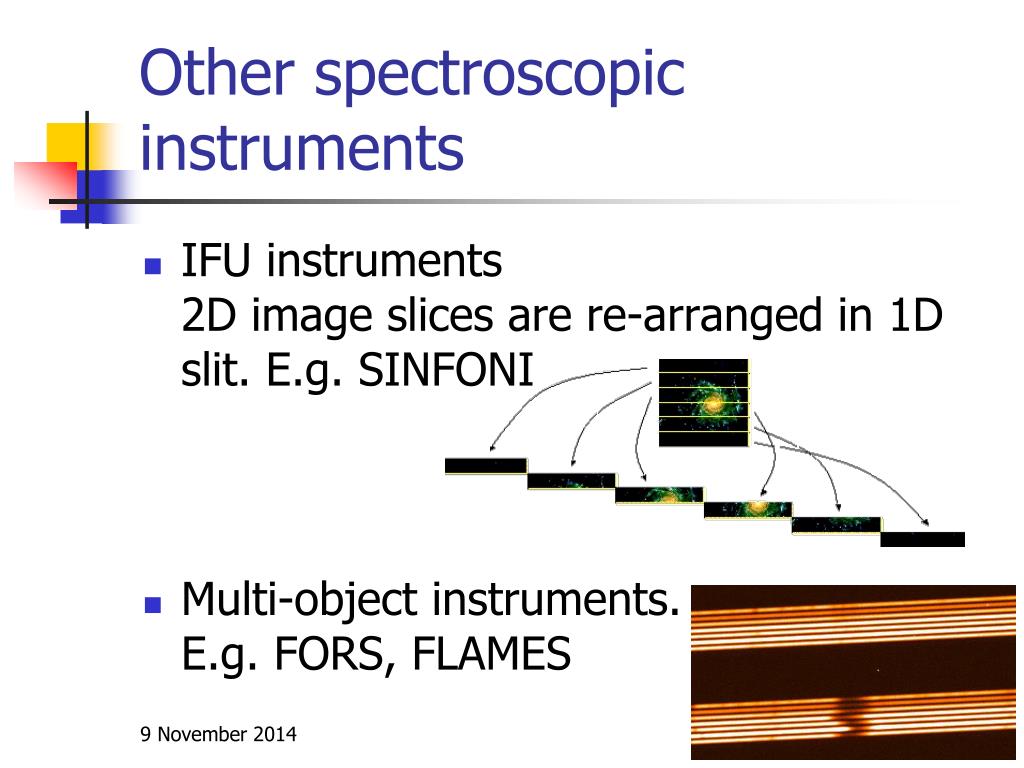 Other spectroscopic instruments

IFU instruments
2D image slices are re-arranged in 1D slit. E.g. SINFONI

Multi-object instruments.
E.g. FORS, FLAMES

9 November 2014